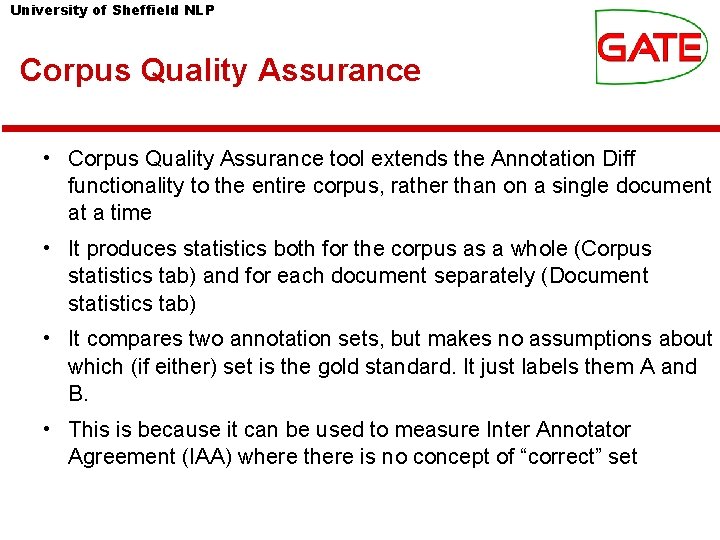 University of Sheffield NLP

GATE

Corpus Quality Assurance

• Corpus Quality Assurance tool extends the Annotation Diff functionality to the entire corpus, rather than on a single document at a time

• It produces statistics both for the corpus as a whole (Corpus statistics tab) and for each document separately (Document statistics tab)

• It compares two annotation sets, but makes no assumptions about which (if either) set is the gold standard. It just labels them A and B.

• This is because it can be used to measure Inter Annotator Agreement (IAA) where there is no concept of “correct” set